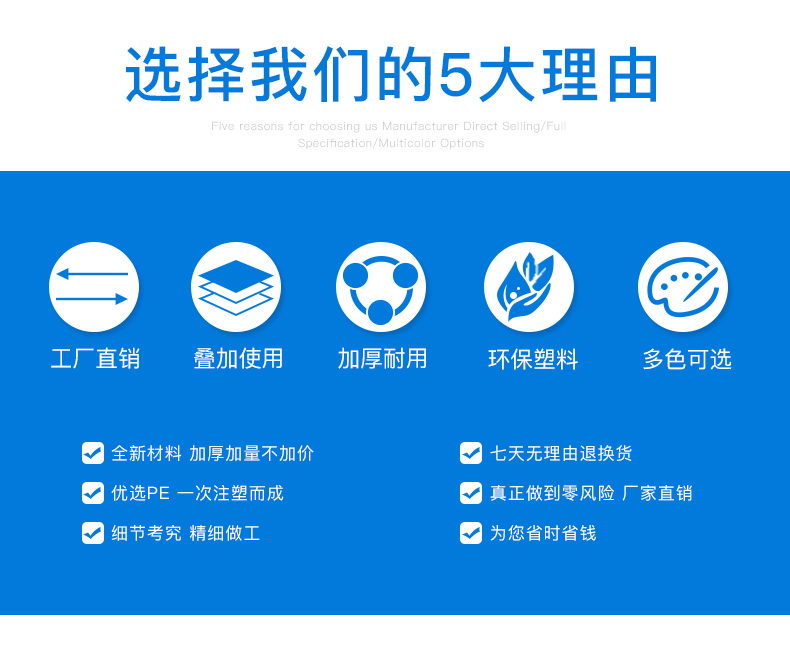 选择我们的5大理由

Five reasons for choosing us Manufacturer Direct Selling/Full Specification/Multicolor Options

工厂直销

叠加使用

加厚耐用

环保塑料

多色可选

全新材料 加厚加量不加价

优选PE 一次注塑而成

细节考究 精细做工

七天无理由退换货

真正做到零风险 厂家直销

为您省时省钱